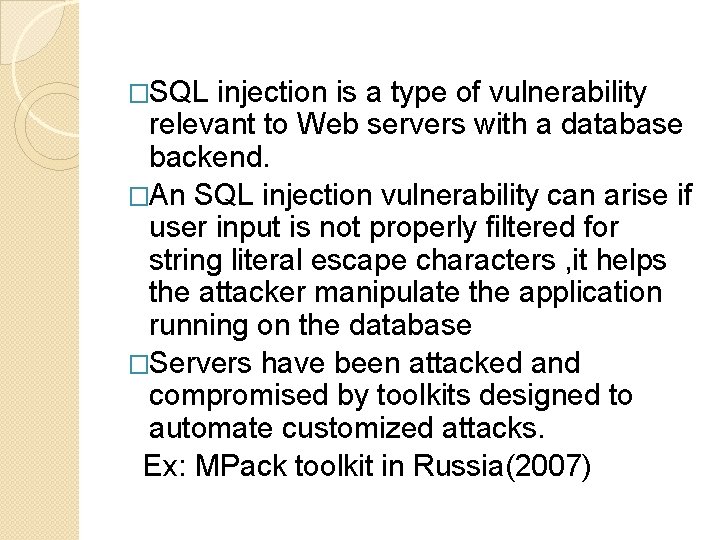 □SQL injection is a type of vulnerability relevant to Web servers with a database backend.

□An SQL injection vulnerability can arise if user input is not properly filtered for string literal escape characters ,it helps the attacker manipulate the application running on the database

□Servers have been attacked and compromised by toolkits designed to automate customized attacks.

Ex: MPack toolkit in Russia(2007)